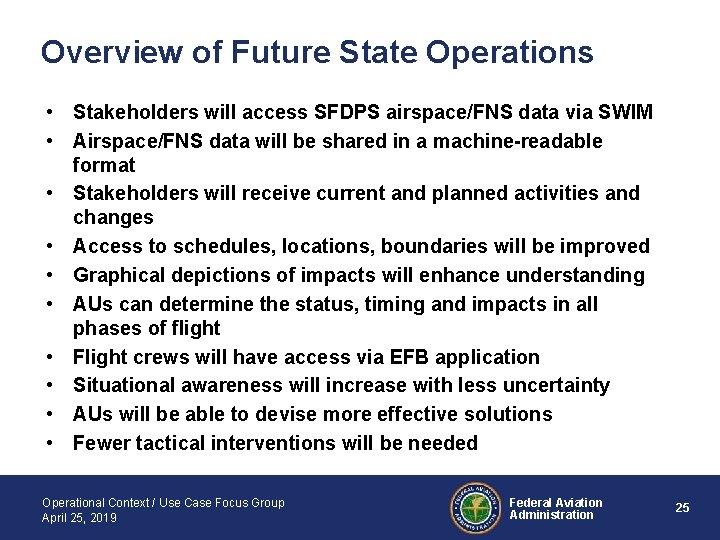 Overview of Future State Operations

• Stakeholders will access SFDPS airspace/FNS data via SWIM
• Airspace/FNS data will be shared in a machine-readable format
• Stakeholders will receive current and planned activities and changes
• Access to schedules, locations, boundaries will be improved
• Graphical depictions of impacts will enhance understanding
• AUs can determine the status, timing and impacts in all phases of flight
• Flight crews will have access via EFB application
• Situational awareness will increase with less uncertainty
• AUs will be able to devise more effective solutions
• Fewer tactical interventions will be needed

Operational Context / Use Case Focus Group
April 25, 2019

FEDERAL AVIATION ADMINISTRATION

Federal Aviation Administration

25